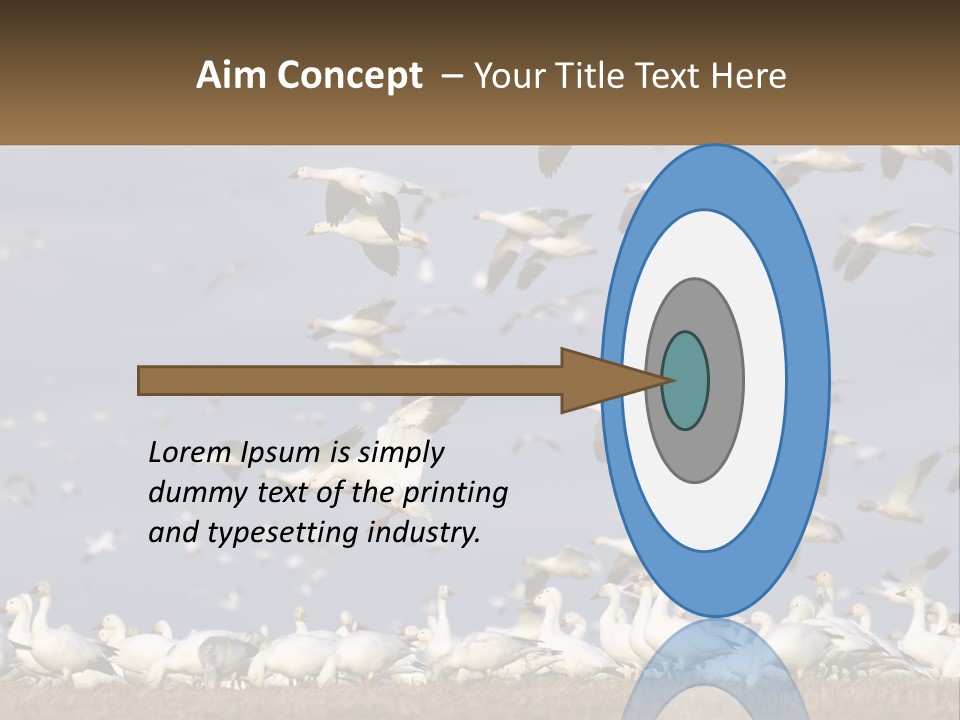 Aim Concept – Your Title Text Here

Lorem Ipsum is simply dummy text of the printing and typesetting industry.